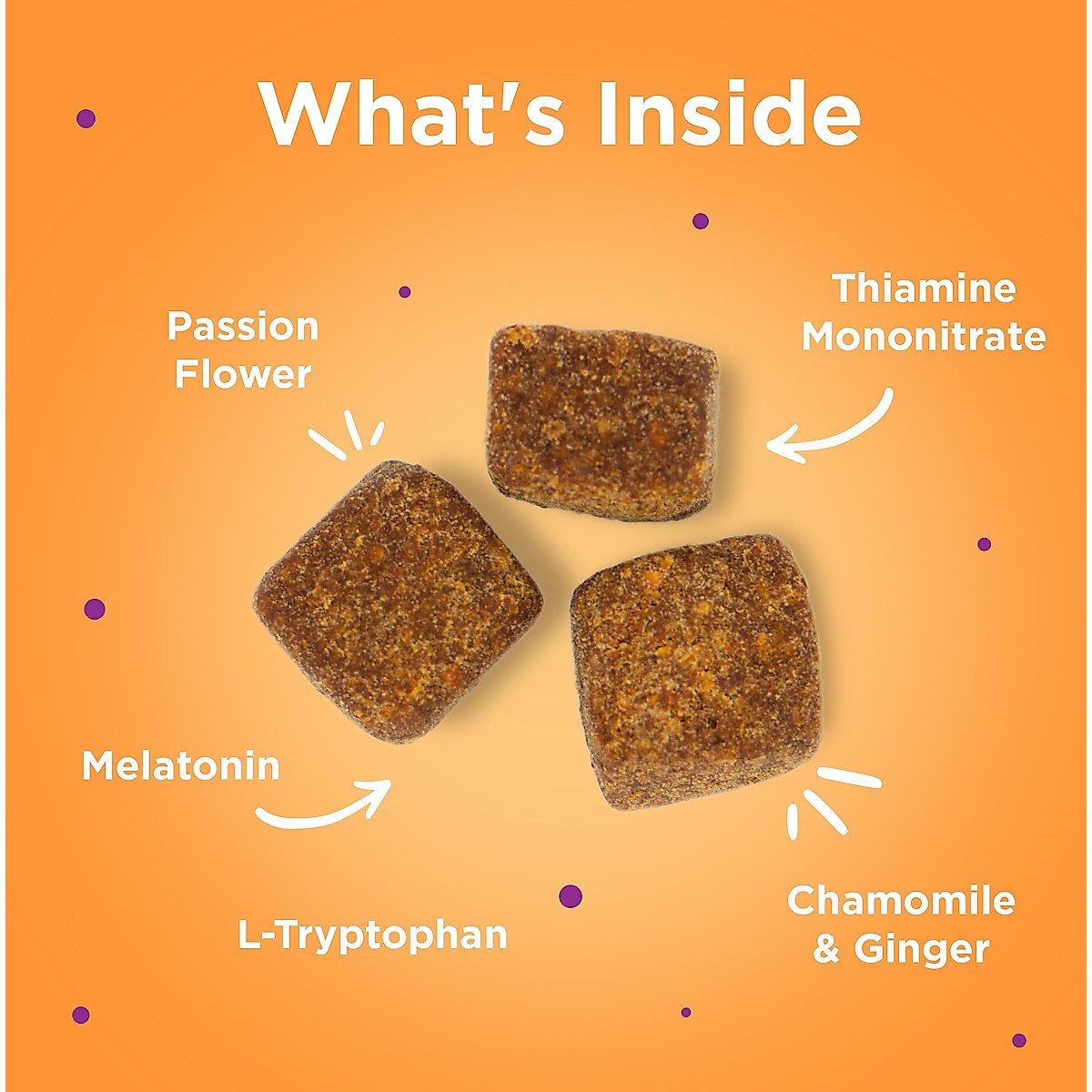 What's Inside

Passion Flower

Thiamine Mononitrate

Melatonin

L-Tryptophan

Chamomile & Ginger